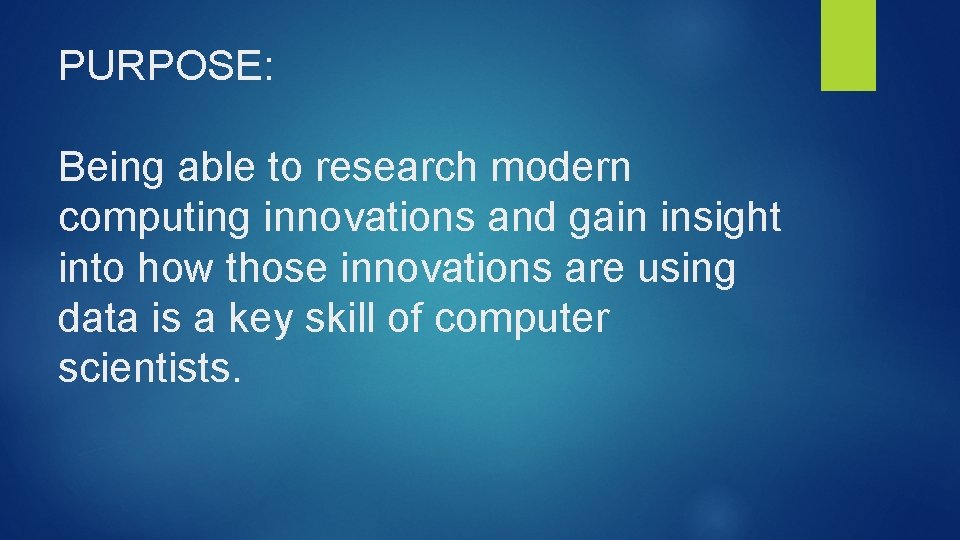 PURPOSE:

Being able to research modern computing innovations and gain insight into how those innovations are using data is a key skill of computer scientists.